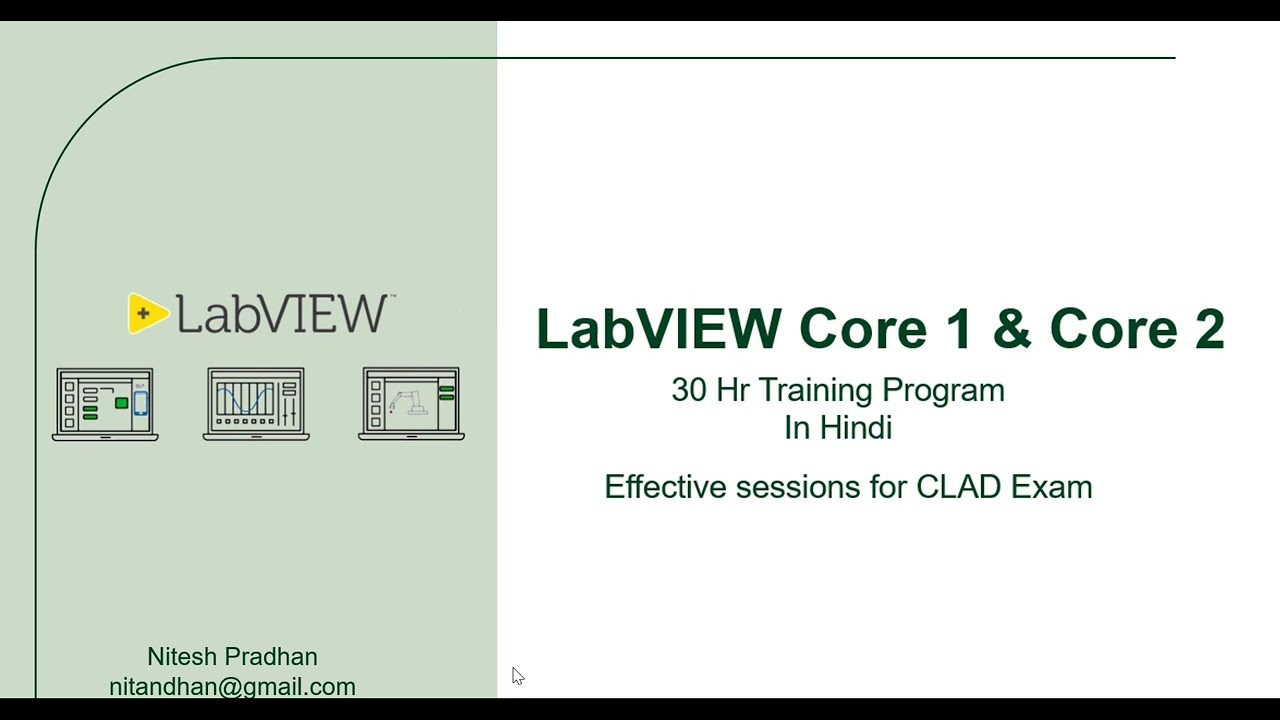 LabVIEW™

Nitesh Pradhan
nitandhan@gmail.com

LabVIEW Core 1 & Core 2

30 Hr Training Program
In Hindi

Effective sessions for CLAD Exam